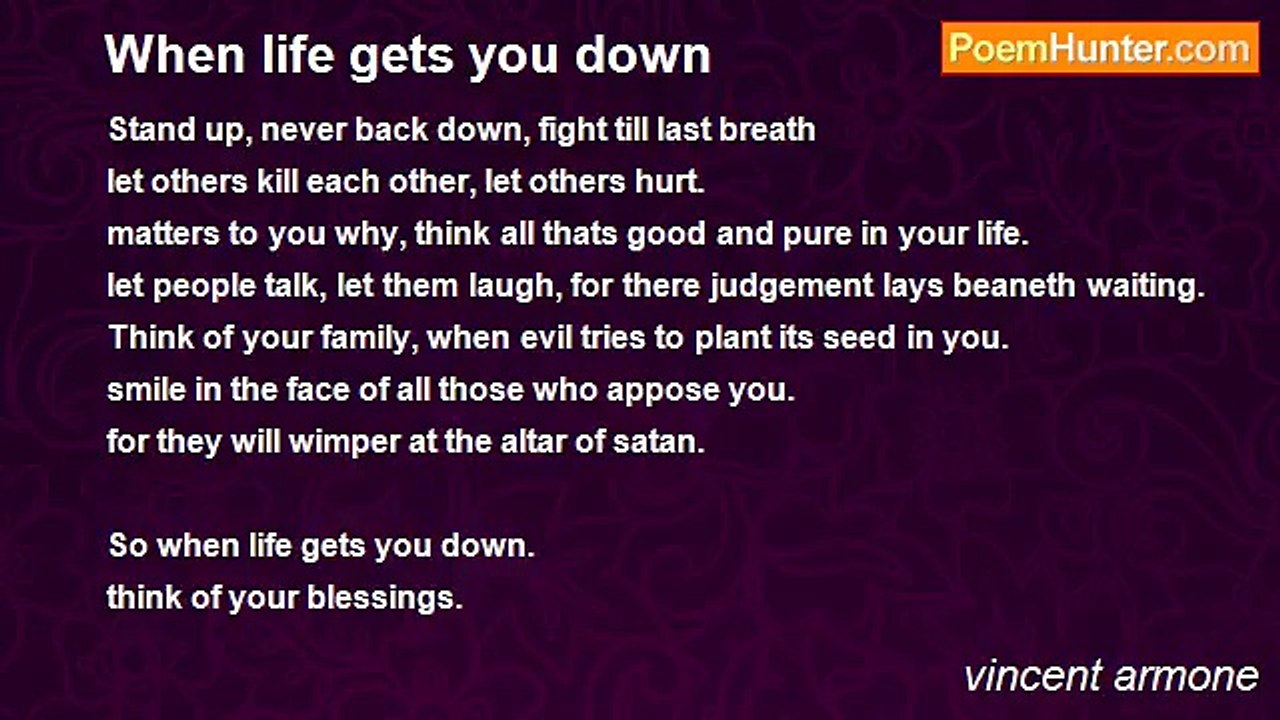 When life gets you down

PoemHunter.com

Stand up, never back down, fight till last breath
let others kill each other, let others hurt.
matters to you why, think all thats good and pure in your life.
let people talk, let them laugh, for there judgement lays beaneth waiting.
Think of your family, when evil tries to plant its seed in you.
smile in the face of all those who appose you.
for they will wimper at the altar of satan.

So when life gets you down.
think of your blessings.

vincent armone